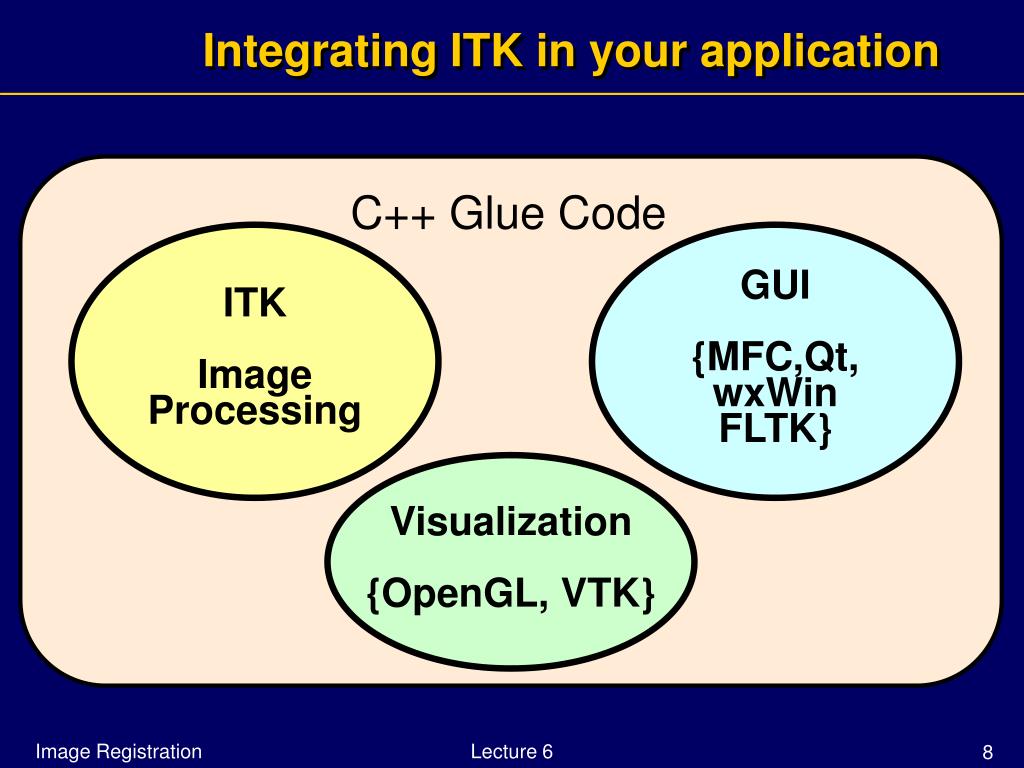 Integrating ITK in your application

C++ Glue Code

ITK

Image Processing

GUI

{MFC,Qt, wxWin FLTK}

Visualization

{OpenGL, VTK}

Image Registration

Lecture 6

8